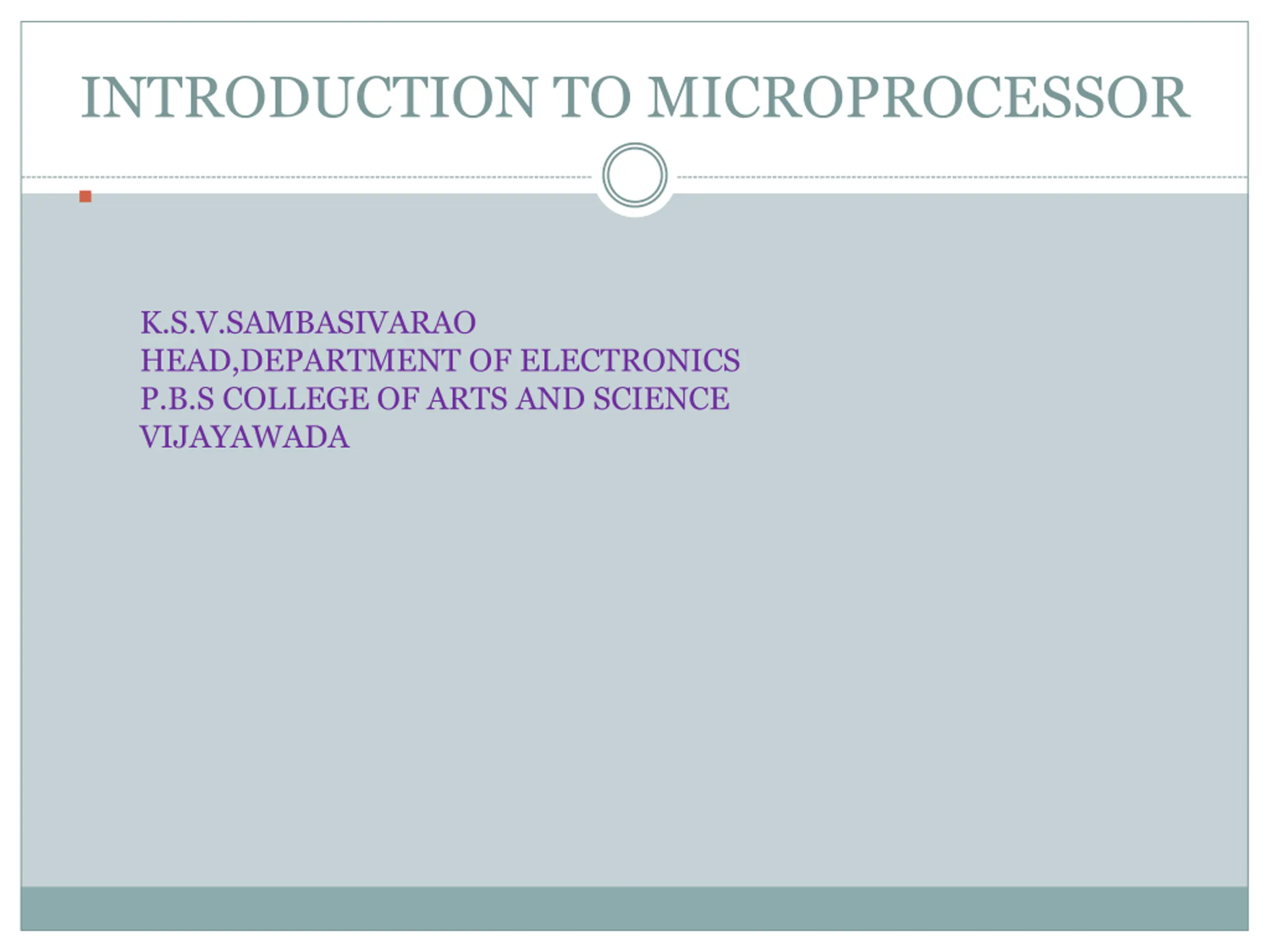 INTRODUCTION TO MICROPROCESSOR

K.S.V.SAMBASIVARAO
HEAD,DEPARTMENT OF ELECTRONICS
P.B.S COLLEGE OF ARTS AND SCIENCE
VIJAYAWADA